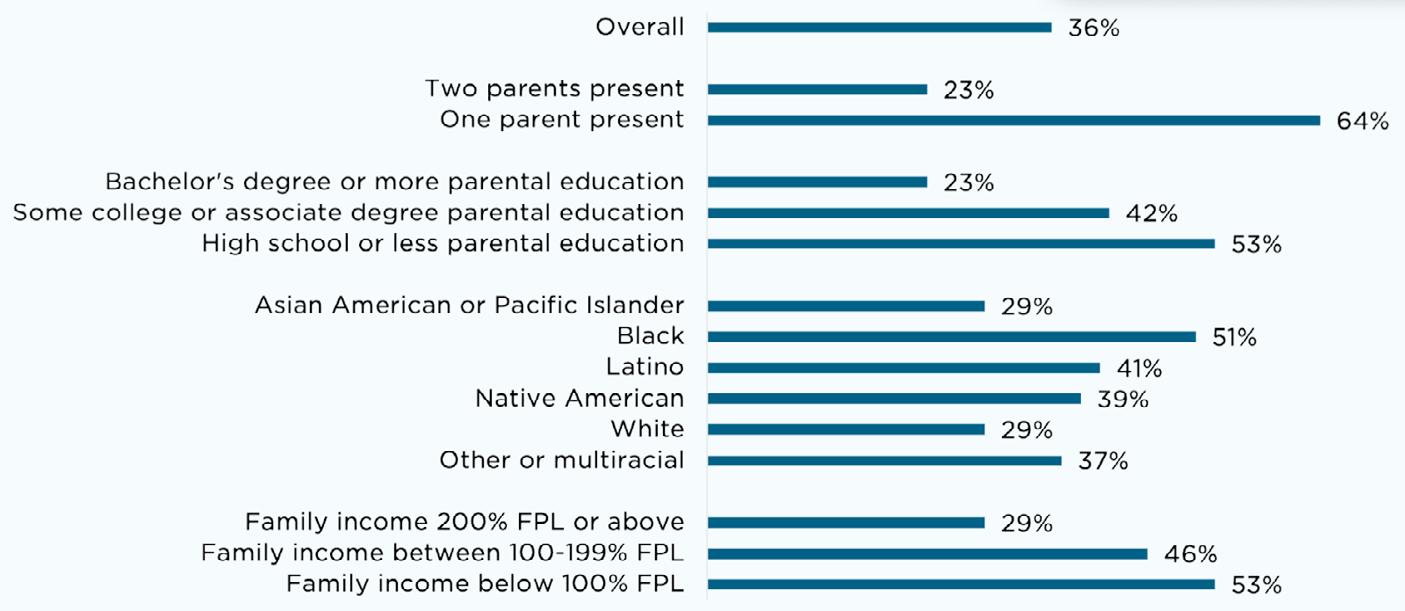 Overall 36%

Two parents present 23%
One parent present 64%

Bachelor's degree or more parental education 23%
Some college or associate degree parental education 42%
High school or less parental education 53%

Asian American or Pacific Islander 29%
Black 51%
Latino 41%
Native American 39%
White 29%
Other or multiracial 37%

Family income 200% FPL or above 29%
Family income between 100-199% FPL 46%
Family income below 100% FPL 53%